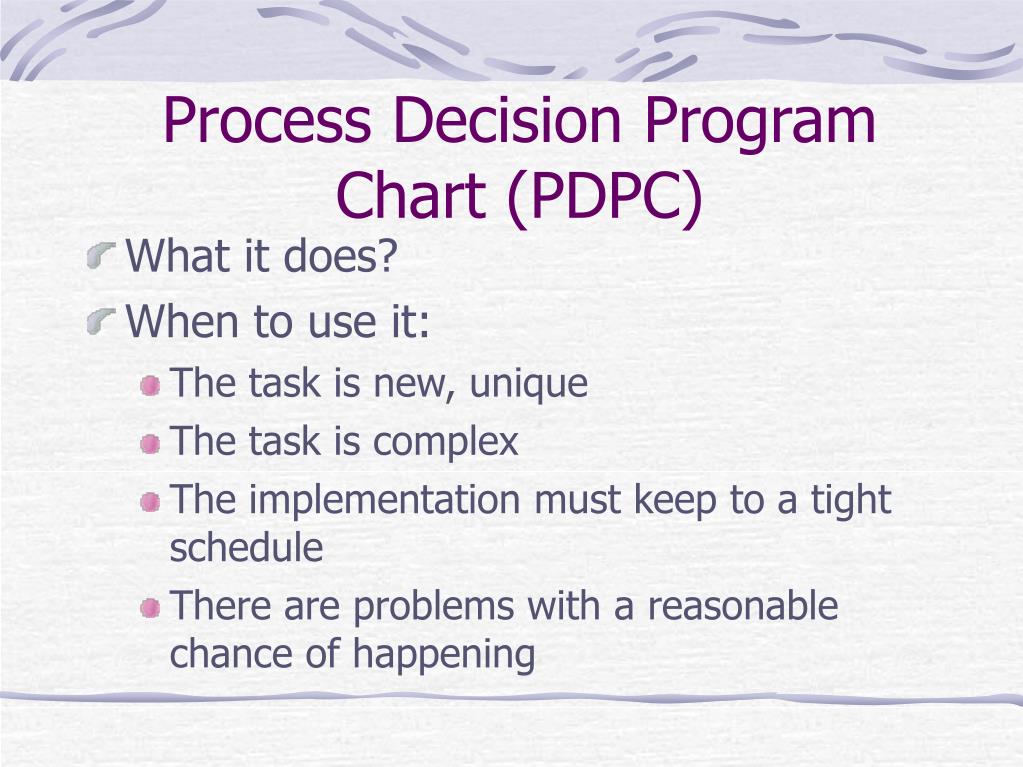 Process Decision Program Chart (PDPC)

What it does?

When to use it:

The task is new, unique

The task is complex

The implementation must keep to a tight schedule

There are problems with a reasonable chance of happening